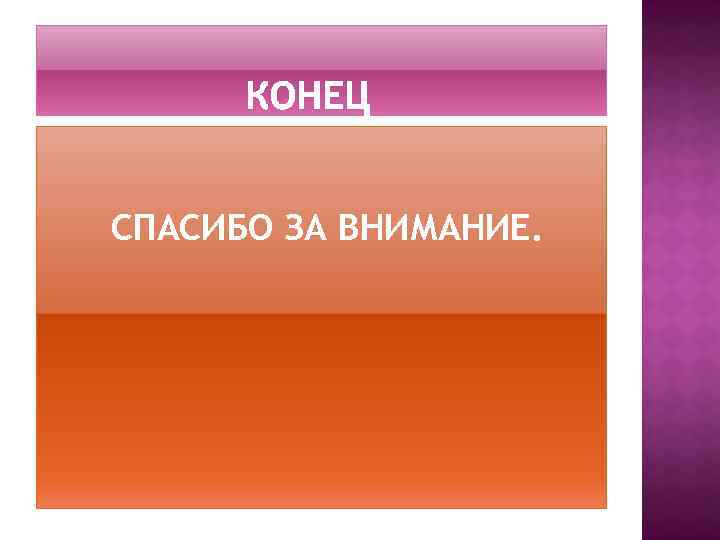 КОНЕЦ

СПАСИБО ЗА ВНИМАНИЕ.